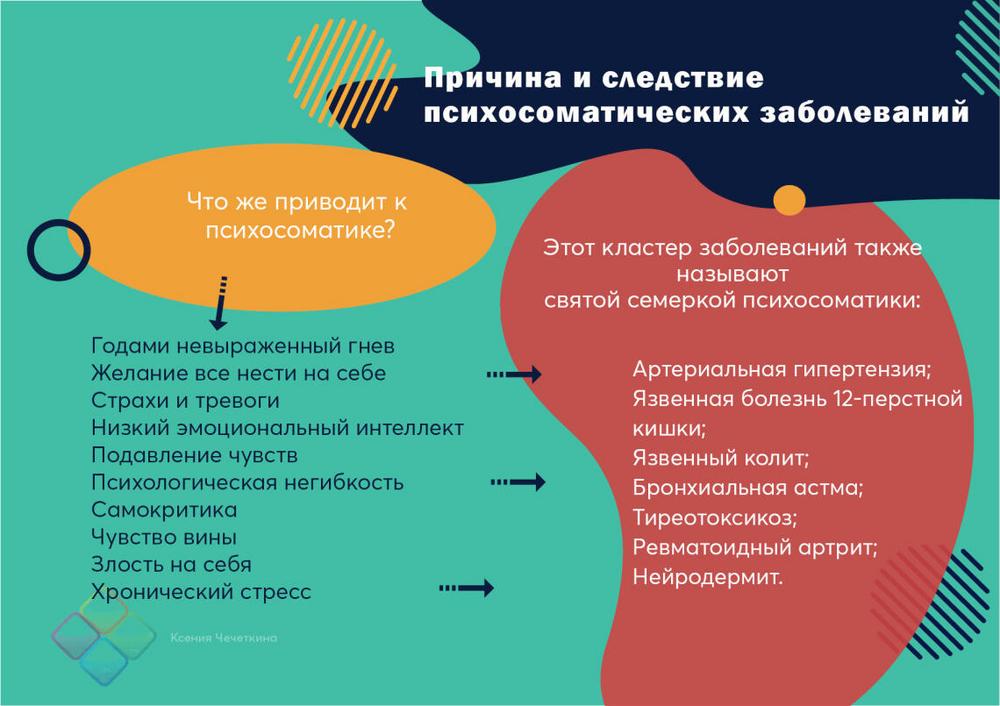 Причина и следствие психосоматических заболеваний

Что же приводит к психосоматике?

Годами невыраженный гнев
Желание все нести на себе
Страхи и тревоги
Низкий эмоциональный интеллект
Подавление чувств
Психологическая негибкость
Самокритика
Чувство вины
Злость на себя
Хронический стресс

Этот кластер заболеваний также называют святой семеркой психосоматики:

Артериальная гипертензия;
Язвенная болезнь 12-перстной кишки;
Язвенный колит;
Бронхиальная астма;
Тиреотоксикоз;
Ревматоидный артрит;
Нейродермит.

Ксения Чечеткина